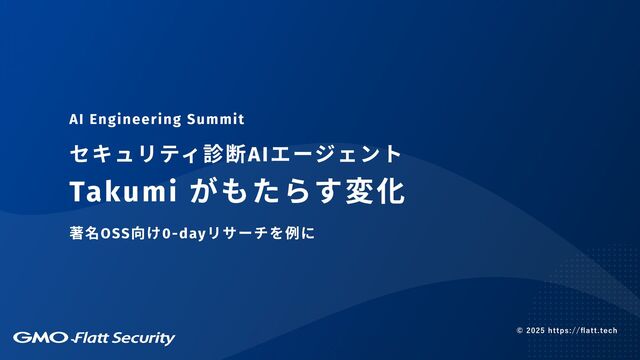 AI Engineering Summit

セキュリティ診断AIエージェント
Takumi がもたらす変化

著名OSS向け0-dayリサーチを例に

GMO Flatt Security

© 2025 https://flatt.tech